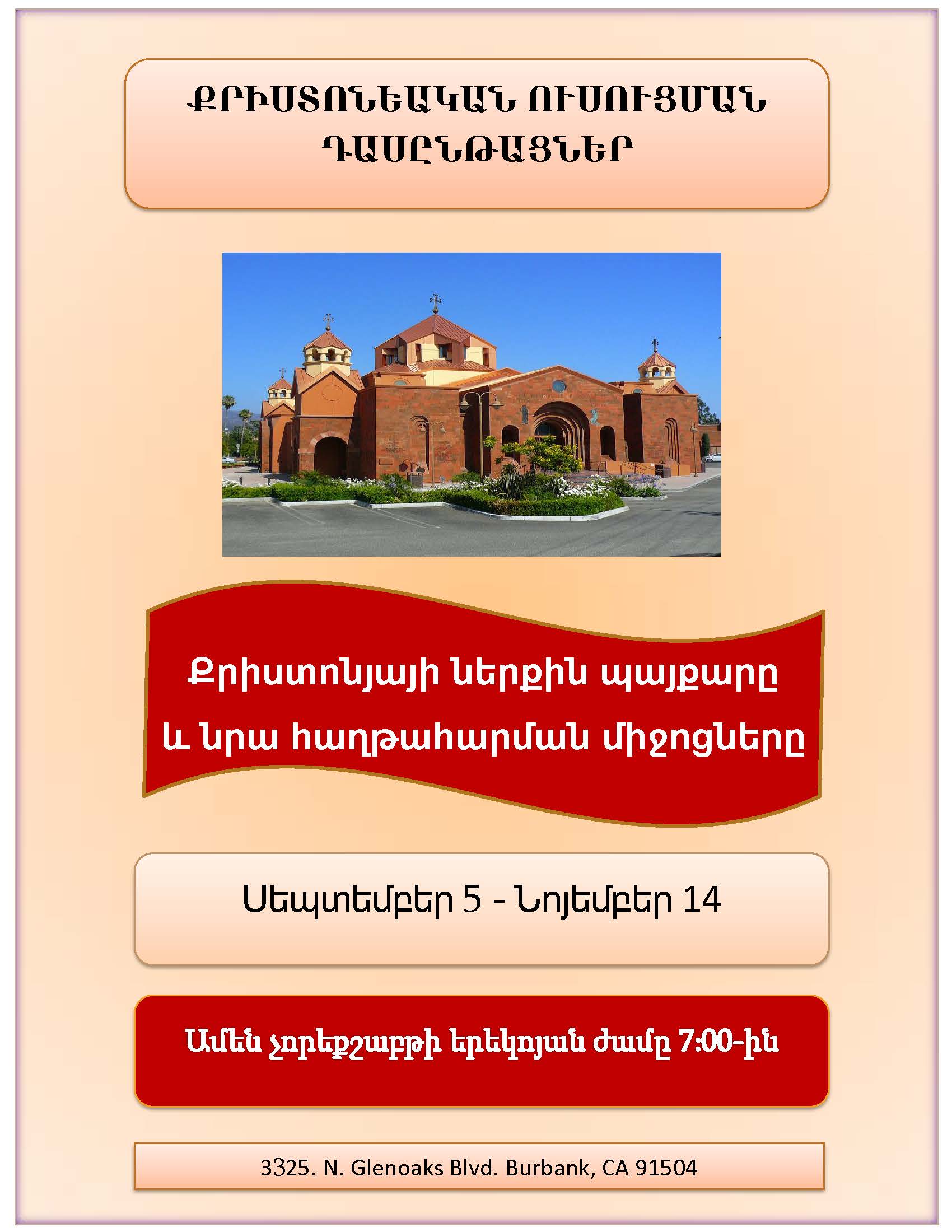 ՔՐԻՍՏՈՆԵԱԿԱՆ ՈՒՍՈՒՑՄԱՆ ԴԱՍԸՆԹԱՑՆԵՐ

Քրիստոնյայի ներքին պայքարը և նրա հաղթահարման միջոցները

Սեպտեմբեր 5 - Նոյեմբեր 14

Ամեն չորեքշաբթի երեկոյան ժամը 7:00-ին

3325. N. Glenoaks Blvd. Burbank, CA 91504